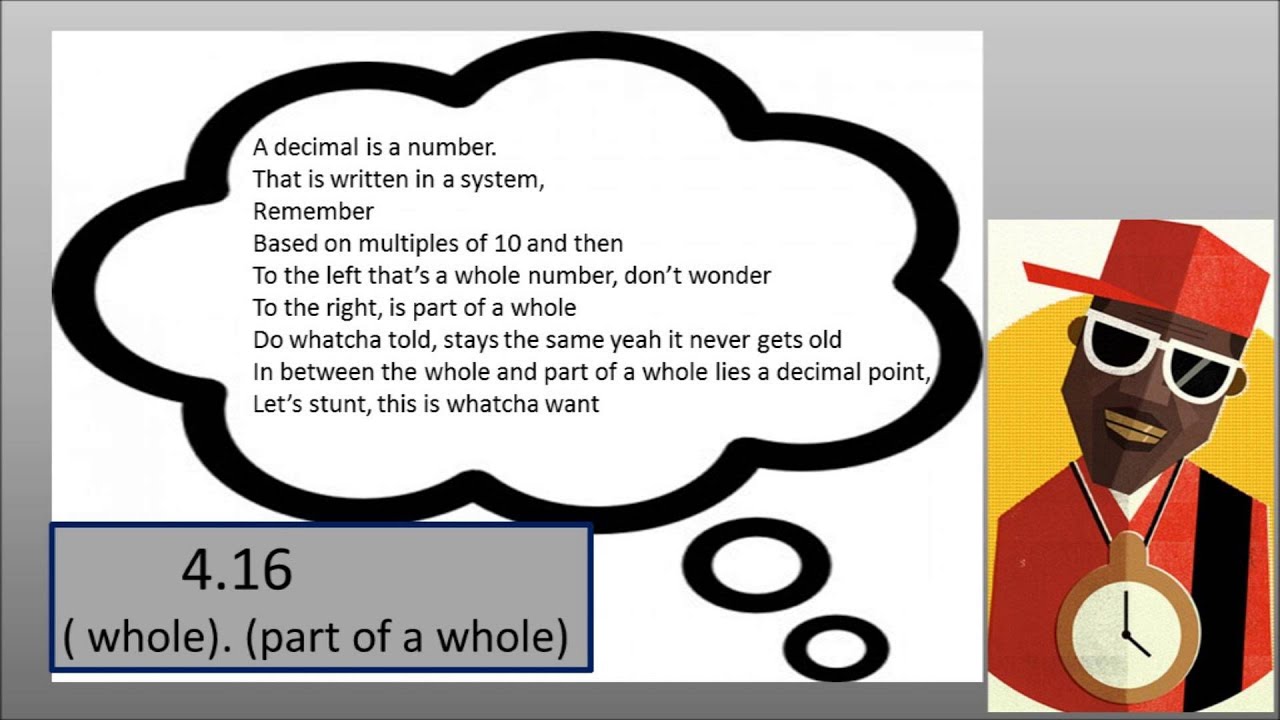 A decimal is a number.
That is written in a system,
Remember
Based on multiples of 10 and then
To the left that's a whole number, don't wonder
To the right, is part of a whole
Do whatcha told, stays the same yeah it never gets old
In between the whole and part of a whole lies a decimal point,
Let's stunt, this is whatcha want

4.16
( whole). (part of a whole)